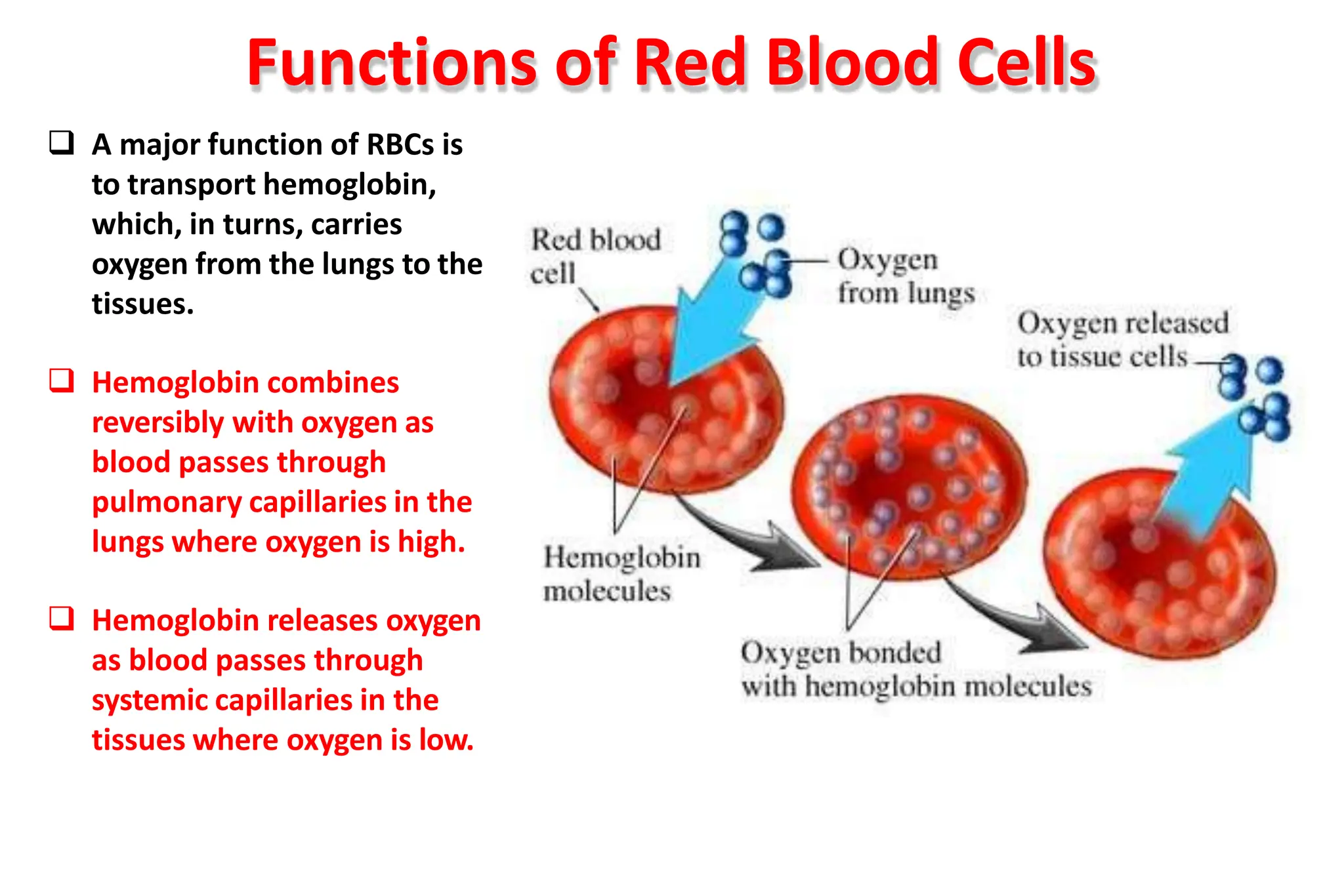 Functions of Red Blood Cells

❑ A major function of RBCs is to transport hemoglobin, which, in turns, carries oxygen from the lungs to the tissues.

❑ Hemoglobin combines reversibly with oxygen as blood passes through pulmonary capillaries in the lungs where oxygen is high.

❑ Hemoglobin releases oxygen as blood passes through systemic capillaries in the tissues where oxygen is low.

Red blood cell

Oxygen from lungs

Oxygen released to tissue cells

Hemoglobin molecules

Oxygen bonded with hemoglobin molecules